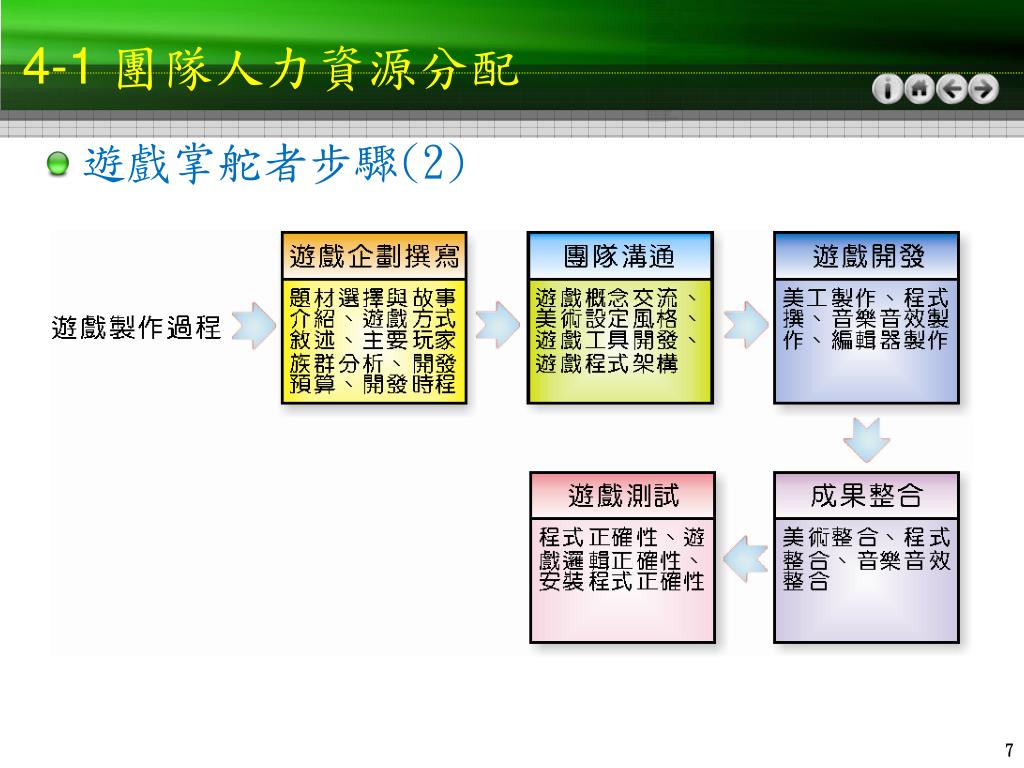 4-1 團隊人力資源分配

遊戲掌舵者步驟(2)

遊戲製作過程

遊戲企劃撰寫

題材選擇與故事介紹、遊戲方式敘述、主要玩家族群分析、開發預算、開發時程

團隊溝通

遊戲概念交流、美術設定風格、遊戲工具開發、遊戲程式架構

遊戲開發

美工製作、程式撰、音樂音效製作、編輯器製作

成果整合

美術整合、程式整合、音樂音效整合

遊戲測試

程式正確性、遊戲邏輯正確性、安裝程式正確性

7